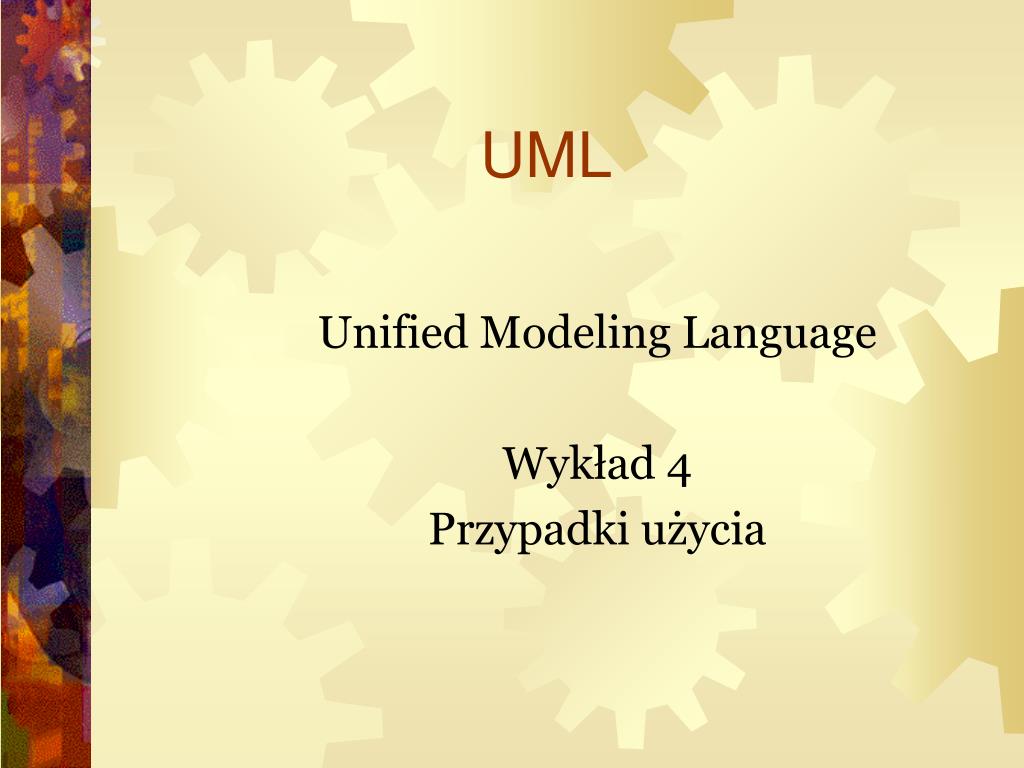 UML

Unified Modeling Language

Wykład 4
Przypadki użycia